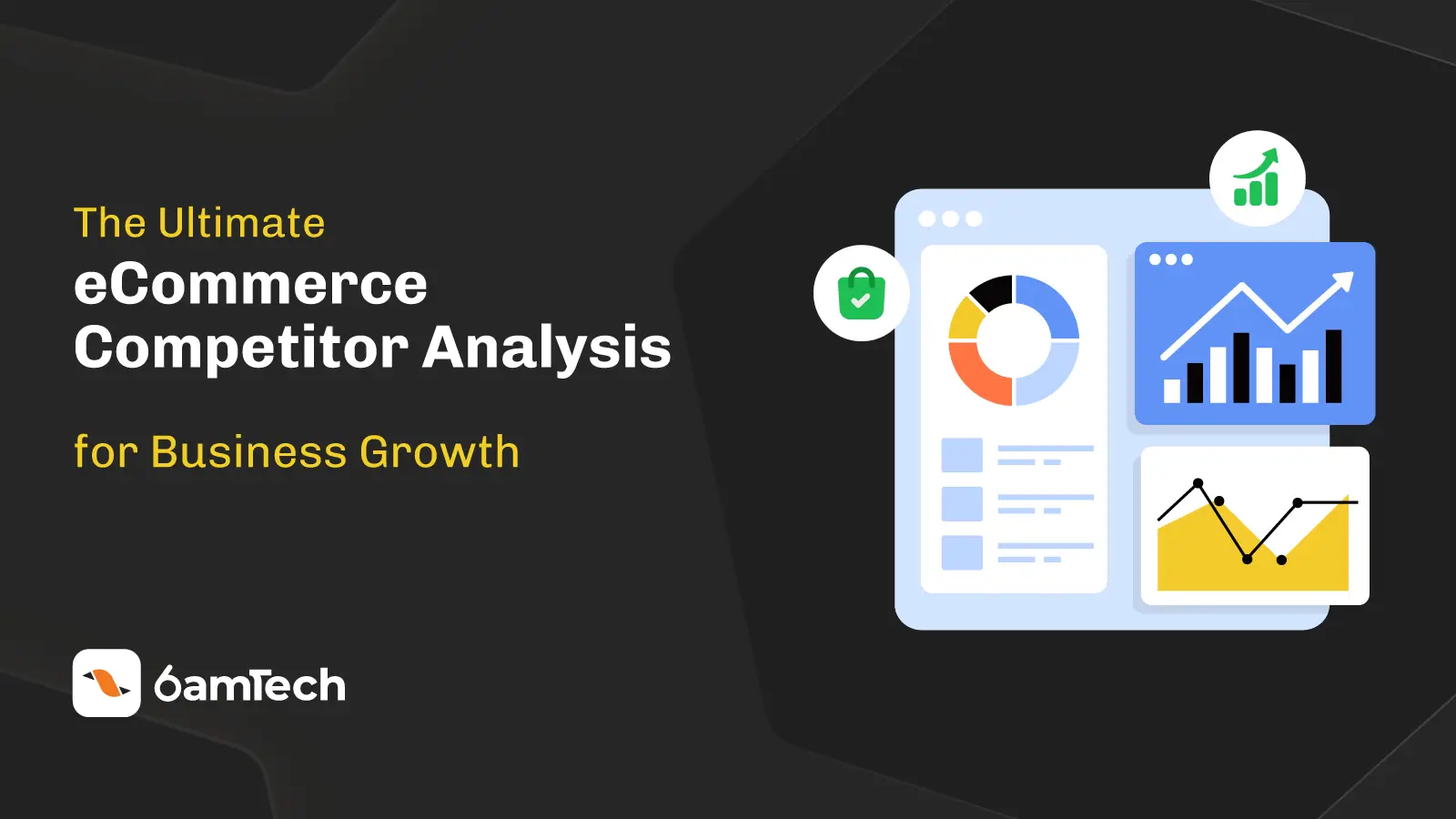 The Ultimate
eCommerce Competitor Analysis

for Business Growth

6amTech